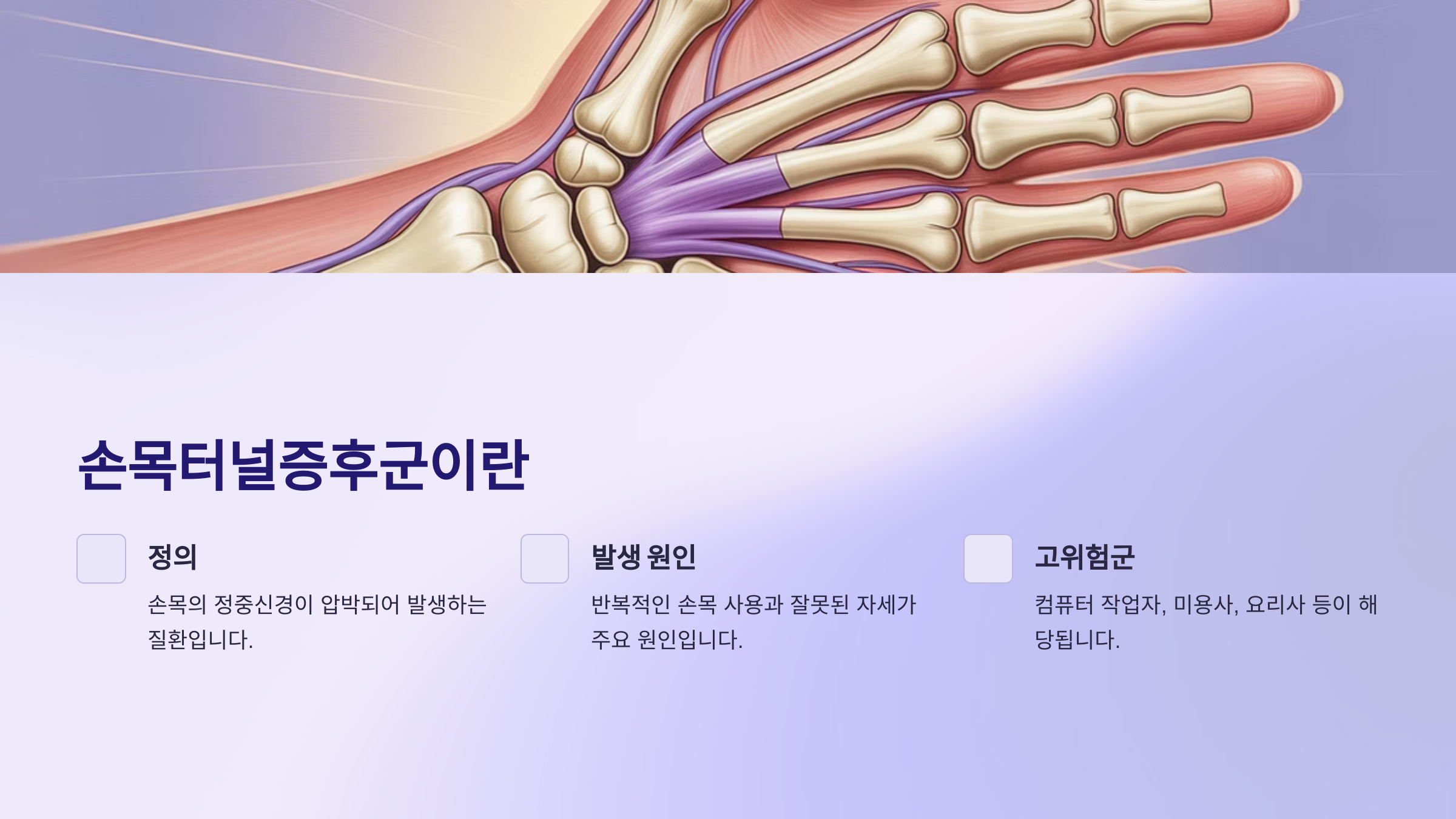 손목터널증후군이란

정의

손목의 정중신경이 압박되어 발생하는 질환입니다.

발생 원인

반복적인 손목 사용과 잘못된 자세가 주요 원인입니다.

고위험군

컴퓨터 작업자, 미용사, 요리사 등이 해당됩니다.